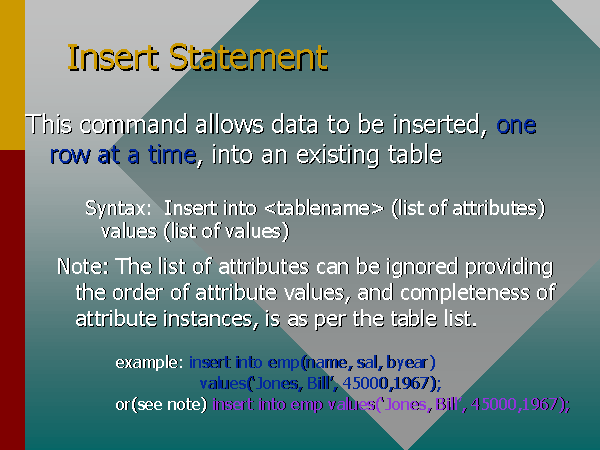 Insert Statement

This command allows data to be inserted, one row at a time, into an existing table

Syntax: Insert into <tablename> (list of attributes) values (list of values)

Note: The list of attributes can be ignored providing the order of attribute values, and completeness of attribute instances, is as per the table list.

example: insert into emp(name, sal, byear) values('Jones, Bill', 45000,1967);
or(see note) insert into emp values('Jones, Bill', 45000,1967);